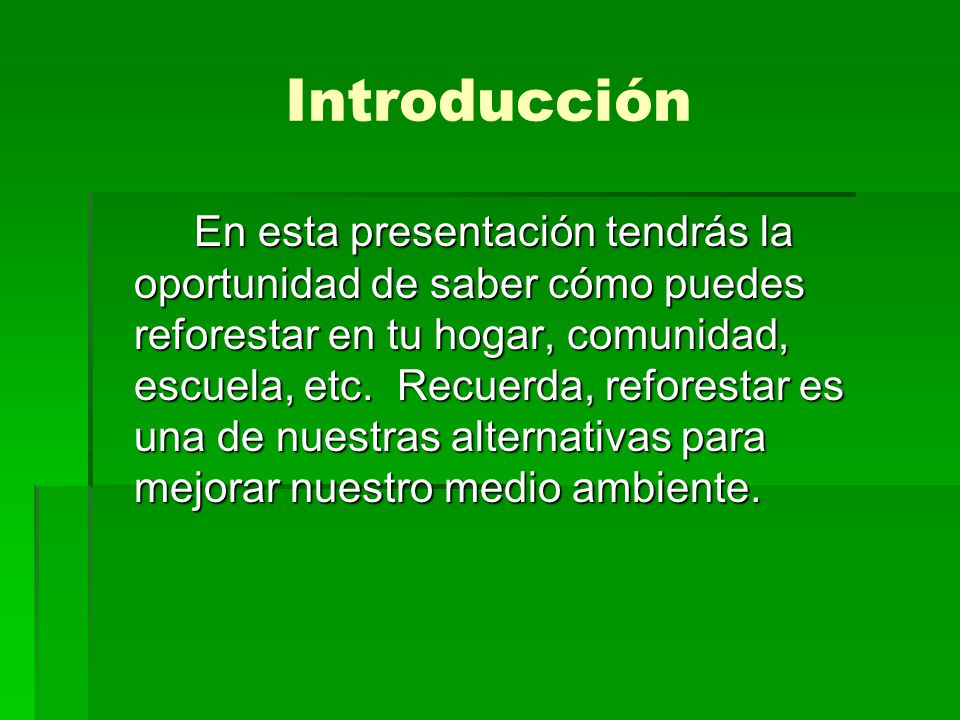 Introducción

En esta presentación tendrás la oportunidad de saber cómo puedes reforestar en tu hogar, comunidad, escuela, etc.  Recuerda, reforestar es una de nuestras alternativas para mejorar nuestro medio ambiente.